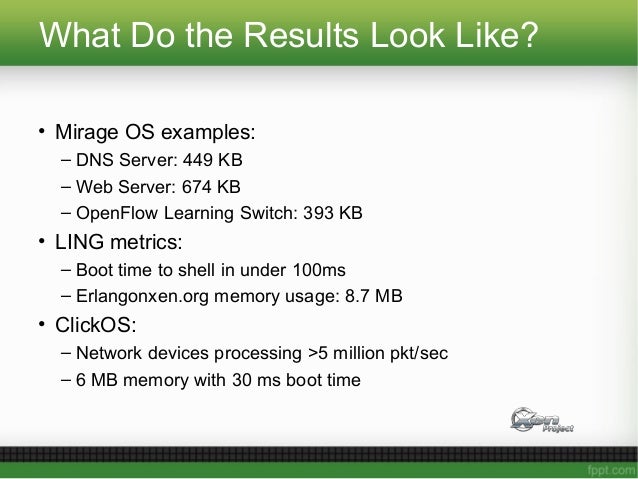 What Do the Results Look Like?

• Mirage OS examples:
– DNS Server: 449 KB
– Web Server: 674 KB
– OpenFlow Learning Switch: 393 KB
• LING metrics:
– Boot time to shell in under 100ms
– Erlangonxen.org memory usage: 8.7 MB
• ClickOS:
– Network devices processing >5 million pkt/sec
– 6 MB memory with 30 ms boot time

Xen Project

fppt.com